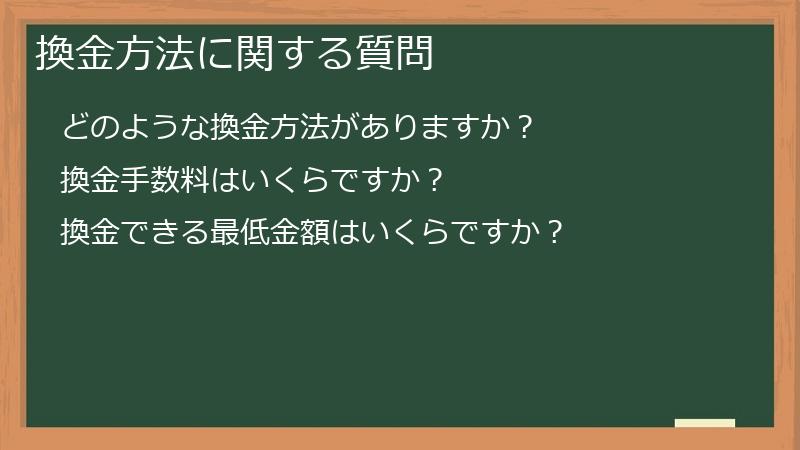 換金方法に関する質問

どのような換金方法がありますか？

換金手数料はいくらですか？

換金できる最低金額はいくらですか？